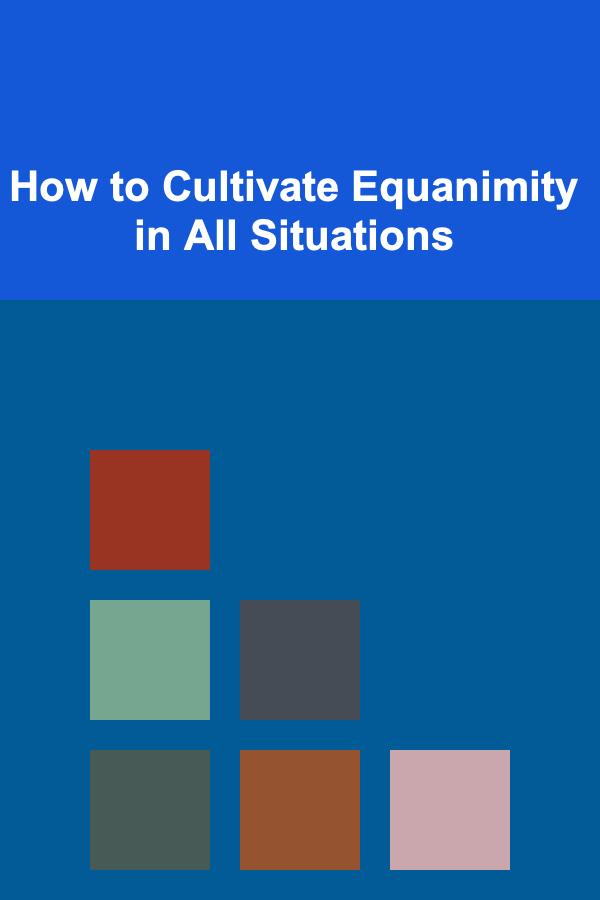 How to Cultivate Equanimity in All Situations